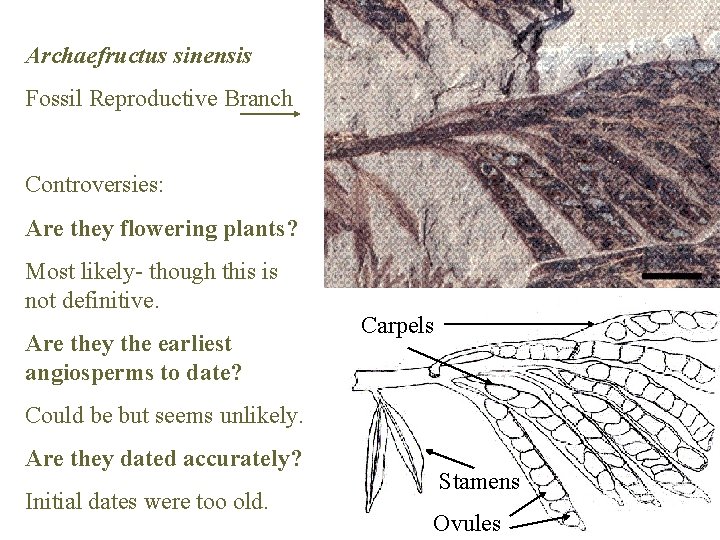 Archaefructus sinensis

Fossil Reproductive Branch

Controversies:

Are they flowering plants?

Most likely- though this is not definitive.

Are they the earliest angiosperms to date?

Could be but seems unlikely.

Are they dated accurately?

Initial dates were too old.

Carpels

Stamens

Ovules